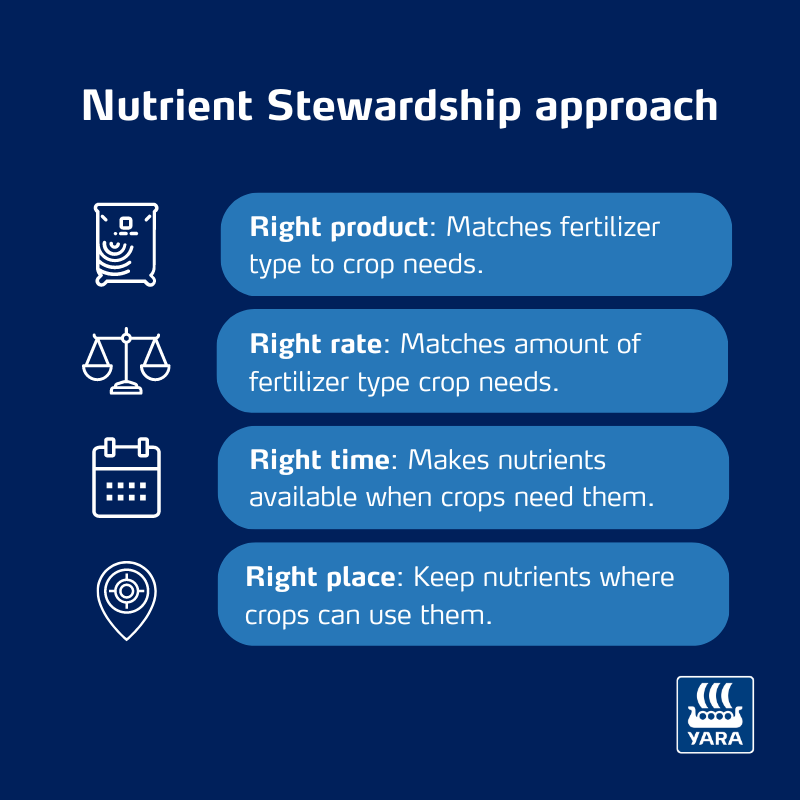 Nutrient Stewardship approach

Right product: Matches fertilizer type to crop needs.

Right rate: Matches amount of fertilizer type crop needs.

Right time: Makes nutrients available when crops need them.

Right place: Keep nutrients where crops can use them.

YARA